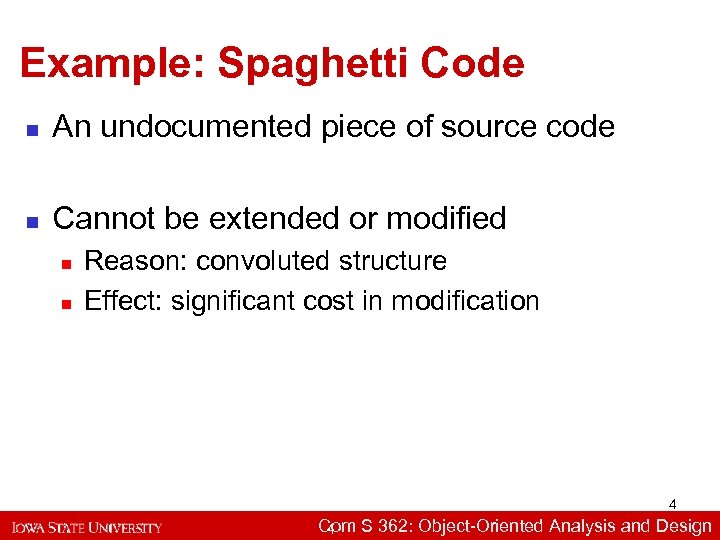 Example: Spaghetti Code

An undocumented piece of source code

Cannot be extended or modified

Reason: convoluted structure

Effect: significant cost in modification

4

IOWA STATE UNIVERSITY

Com S 362: Object-Oriented Analysis and Design